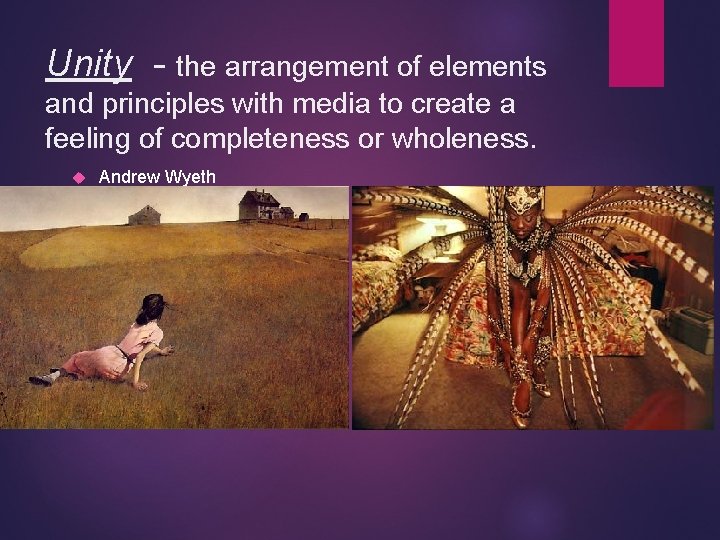 Unity - the arrangement of elements and principles with media to create a feeling of completeness or wholeness.

Andrew Wyeth